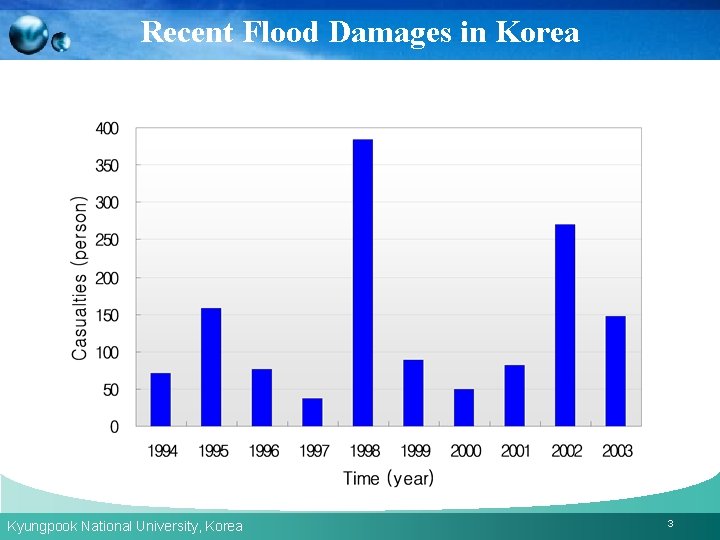 Recent Flood Damages in Korea

Casualties (person)

400
350
300
250
200
150
100
50
0

1994 1995 1996 1997 1998 1999 2000 2001 2002 2003

Time (year)

Kyungpook National University, Korea

3